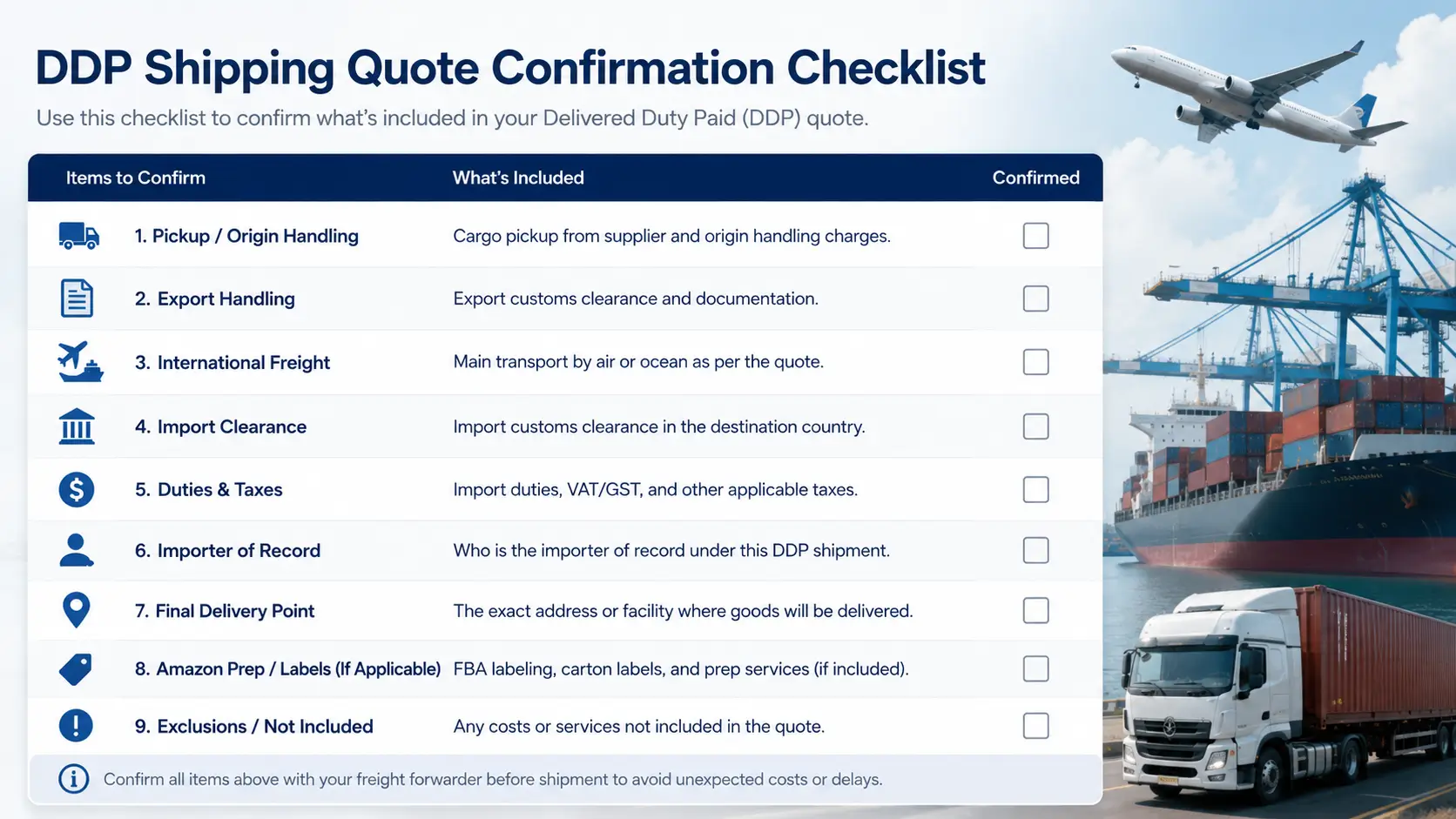 DDP Shipping Quote Confirmation Checklist

Use this checklist to confirm what's included in your Delivered Duty Paid (DDP) quote.

| Items to Confirm | What's Included | Confirmed |
|---|---|---|
| 1. Pickup / Origin Handling | Cargo pickup from supplier and origin handling charges. | |
| 2. Export Handling | Export customs clearance and documentation. | |
| 3. International Freight | Main transport by air or ocean as per the quote. | |
| 4. Import Clearance | Import customs clearance in the destination country. | |
| 5. Duties & Taxes | Import duties, VAT/GST, and other applicable taxes. | |
| 6. Importer of Record | Who is the importer of record under this DDP shipment. | |
| 7. Final Delivery Point | The exact address or facility where goods will be delivered. | |
| 8. Amazon Prep / Labels (If Applicable) | FBA labeling, carton labels, and prep services (if included). | |
| 9. Exclusions / Not Included | Any costs or services not included in the quote. | |

Confirm all items above with your freight forwarder before shipment to avoid unexpected costs or delays.